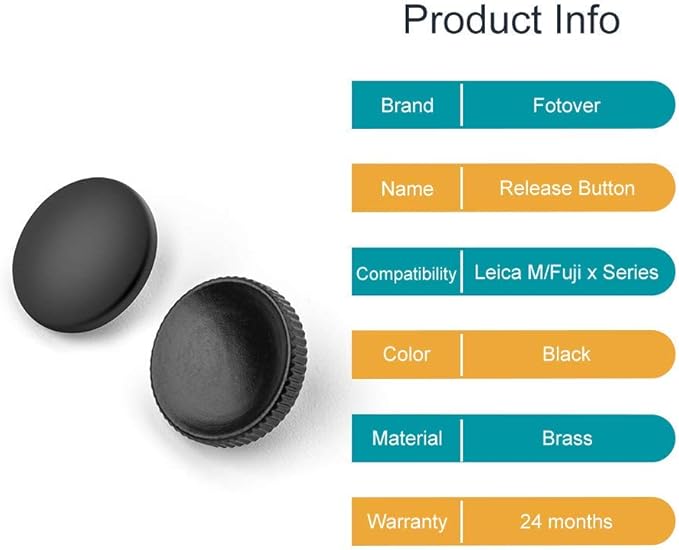 Product Info

| Brand | Fotover |
|---|---|
| Name | Release Button |
| Compatibility | Leica M/Fuji x Series |
| Color | Black |
| Material | Brass |
| Warranty | 24 months |